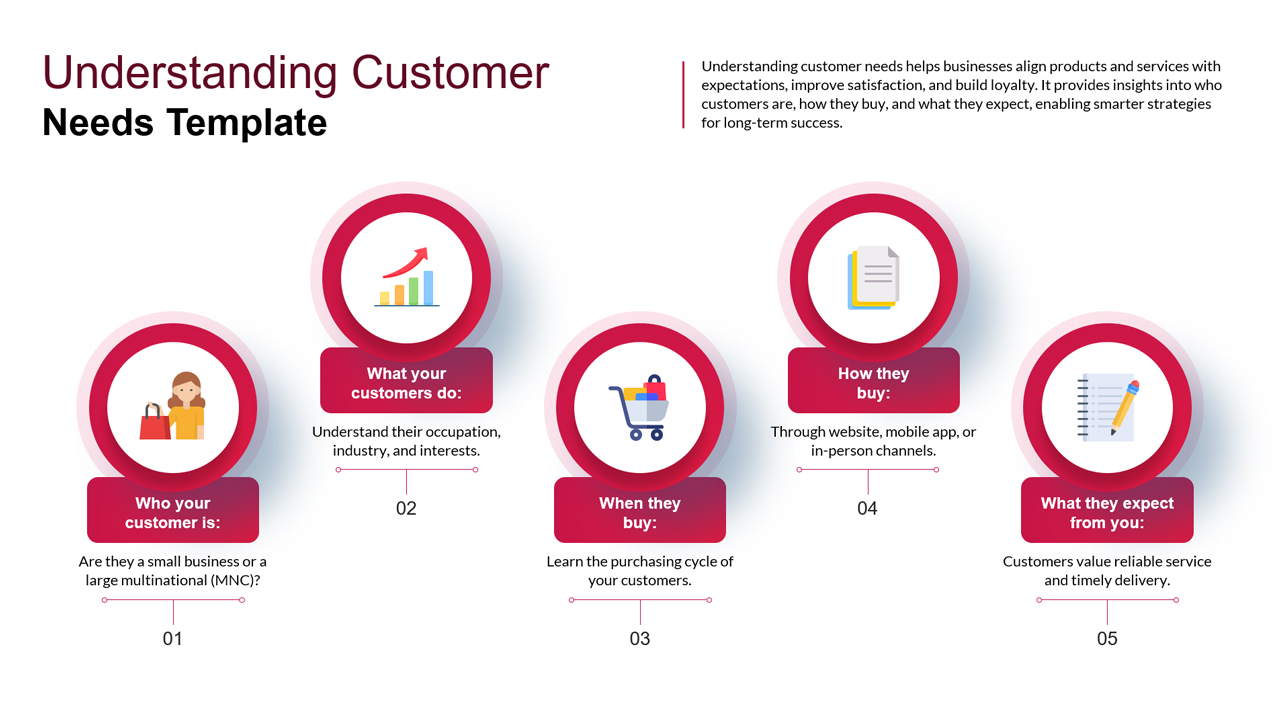 Understanding Customer
Needs Template

Understanding customer needs helps businesses align products and services with expectations, improve satisfaction, and build loyalty. It provides insights into who customers are, how they buy, and what they expect, enabling smarter strategies for long-term success.

Who your customer is:

Are they a small business or a large multinational (MNC)?

01

What your customers do:

Understand their occupation, industry, and interests.

02

When they buy:

Learn the purchasing cycle of your customers.

03

How they buy:

Through website, mobile app, or in-person channels.

04

What they expect from you:

Customers value reliable service and timely delivery.

05